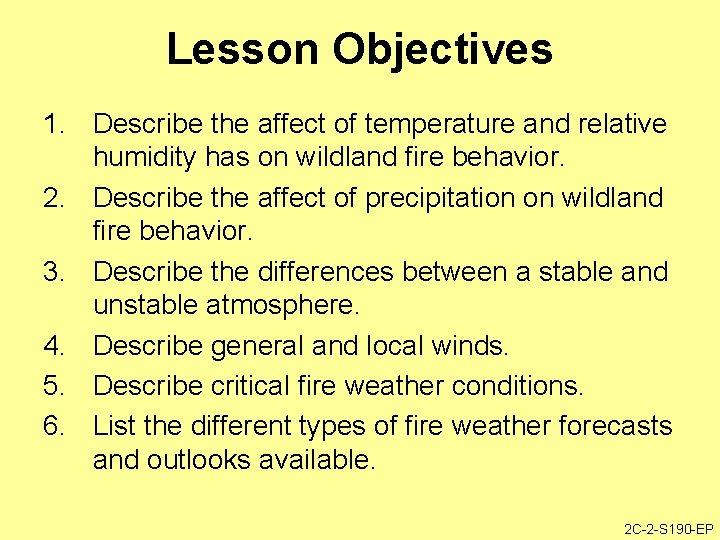 Lesson Objectives

1. Describe the affect of temperature and relative humidity has on wildland fire behavior.

2. Describe the affect of precipitation on wildland fire behavior.

3. Describe the differences between a stable and unstable atmosphere.

4. Describe general and local winds.

5. Describe critical fire weather conditions.

6. List the different types of fire weather forecasts and outlooks available.

2C-2-S190-EP